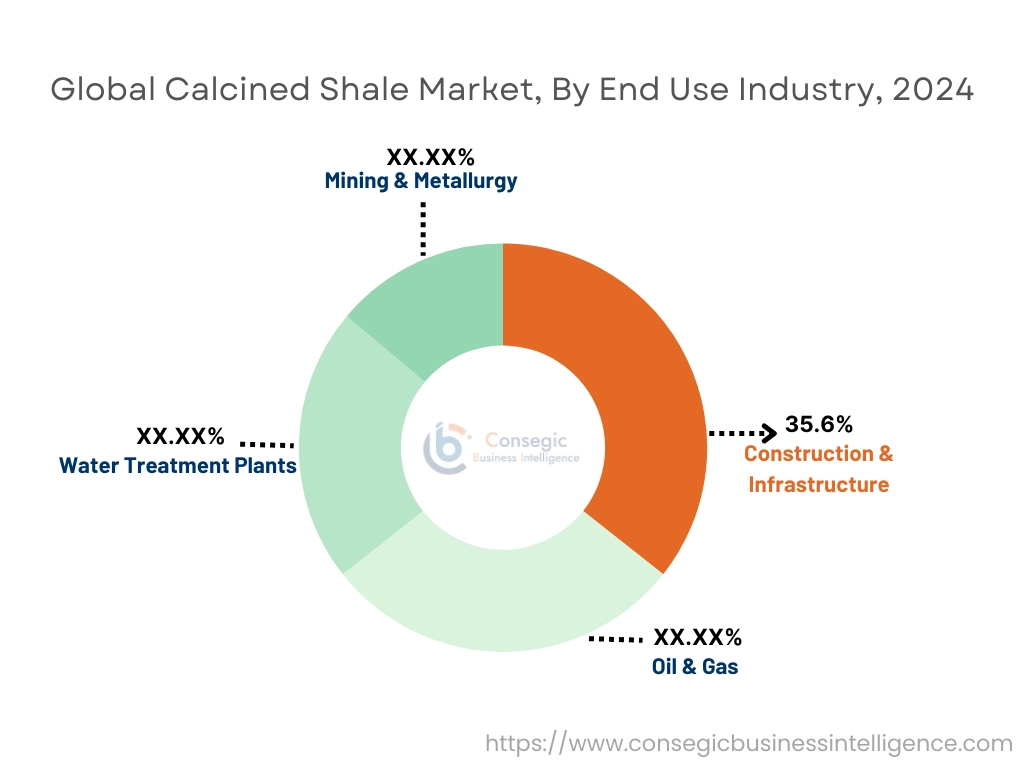 Global Calcined Shale Market, By End Use Industry, 2024

XX.XX%
Mining & Metallurgy

XX.XX%
Water Treatment Plants

Consegic
Business Intelligence

35.6%
Construction & Infrastructure

XX.XX%
Oil & Gas

https://www.consegicbusinessintelligence.com